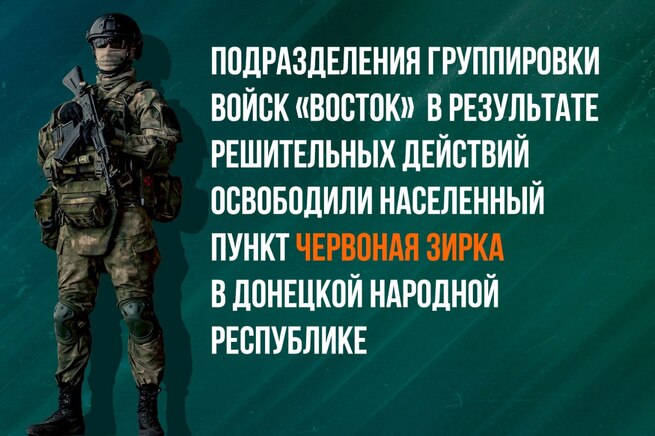 ПОДРАЗДЕЛЕНИЯ ГРУППИРОВКИ ВОЙСК «ВОСТОК» В РЕЗУЛЬТАТЕ РЕШИТЕЛЬНЫХ ДЕЙСТВИЙ ОСВОБОДИЛИ НАСЕЛЕННЫЙ ПУНКТ ЧЕРВОНАЯ ЗИРКА В ДОНЕЦКОЙ НАРОДНОЙ РЕСПУБЛИКЕ